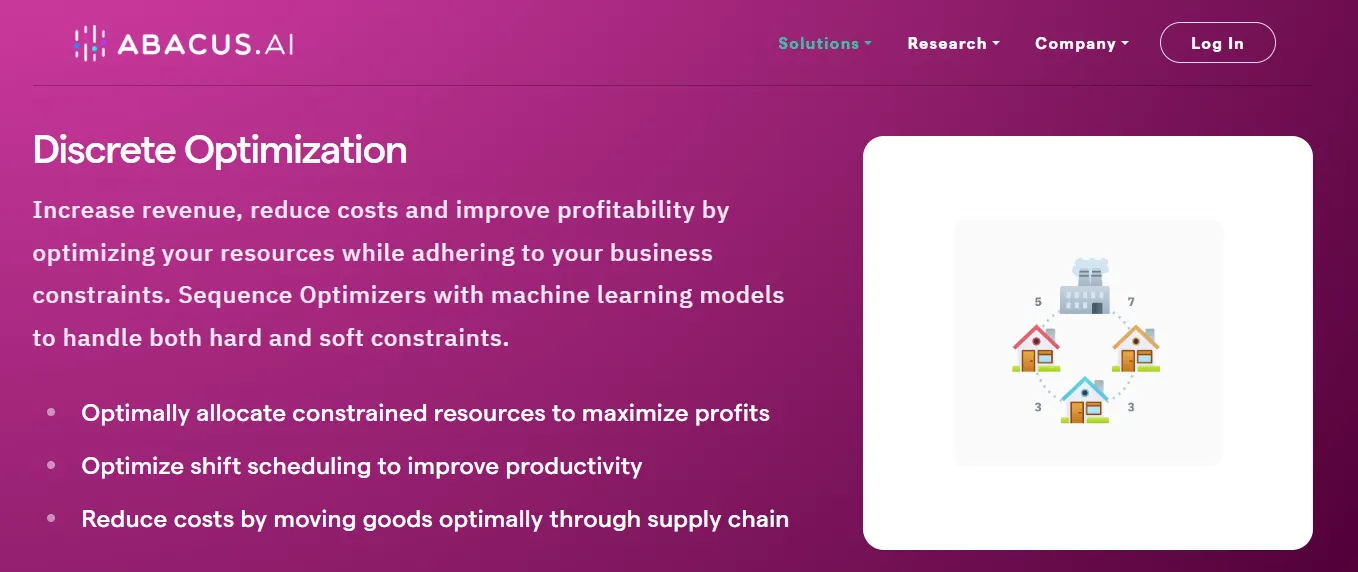 ABACUS.AI

Solutions Research Company Log In

Discrete Optimization

Increase revenue, reduce costs and improve profitability by optimizing your resources while adhering to your business constraints. Sequence Optimizers with machine learning models to handle both hard and soft constraints.

- Optimally allocate constrained resources to maximize profits
- Optimize shift scheduling to improve productivity
- Reduce costs by moving goods optimally through supply chain

5
7
3
3